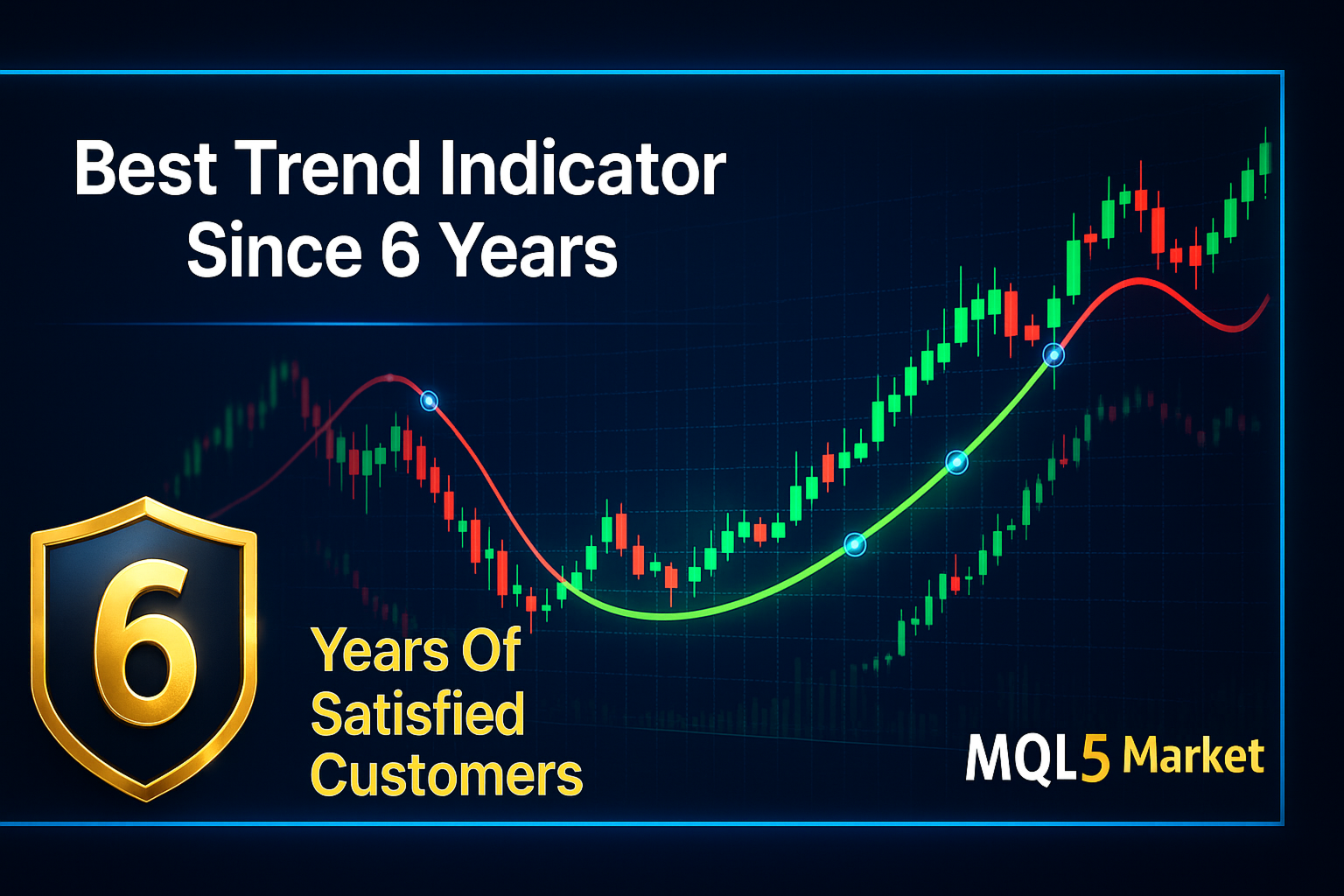 Best Trend Indicator
Since 6 Years

6

Years Of
Satisfied
Customers

MQL5 Market